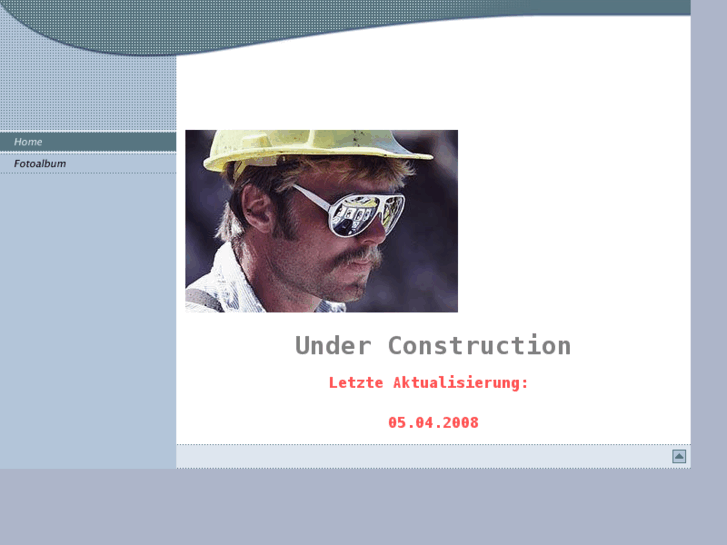 Home
Fotoalbum

Under Construction

Letzte Aktualisierung:

05.04.2008